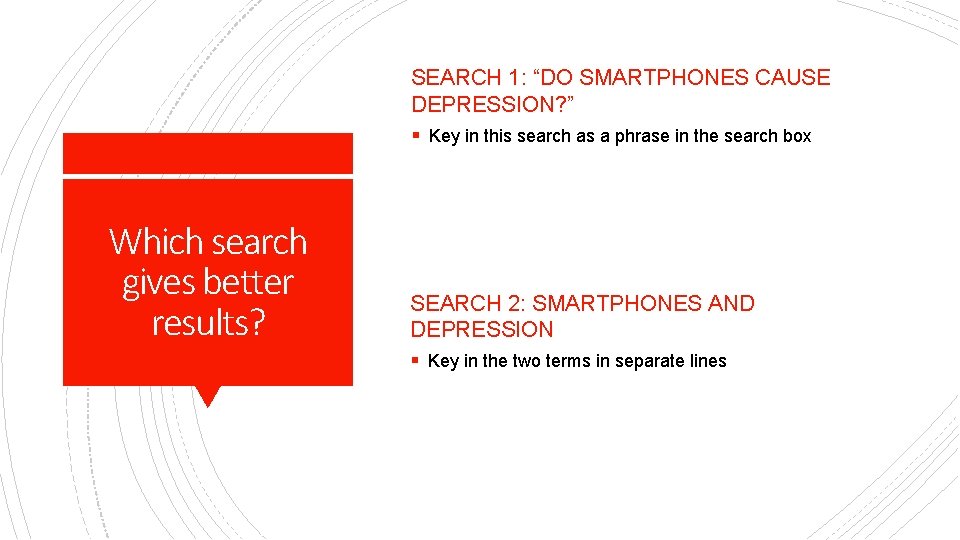 Which search gives better results?

SEARCH 1: “DO SMARTPHONES CAUSE DEPRESSION?”

▪ Key in this search as a phrase in the search box

SEARCH 2: SMARTPHONES AND DEPRESSION

▪ Key in the two terms in separate lines